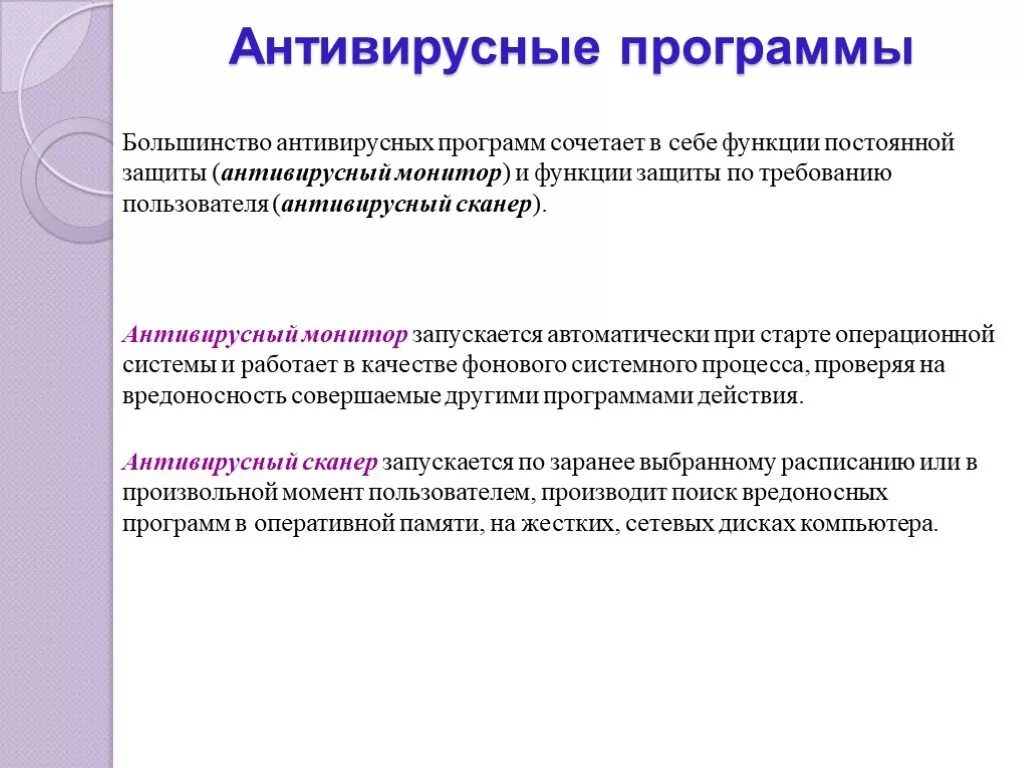 Антивирусные программы

Большинство антивирусных программ сочетает в себе функции постоянной защиты (антивирусный монитор) и функции защиты по требованию пользователя (антивирусный сканер).

Антивирусный монитор запускается автоматически при старте операционной системы и работает в качестве фонового системного процесса, проверяя на вредоносность совершаемые другими программами действия.

Антивирусный сканер запускается по заранее выбранному расписанию или в произвольной момент пользователем, производит поиск вредоносных программ в оперативной памяти, на жестких, сетевых дисках компьютера.